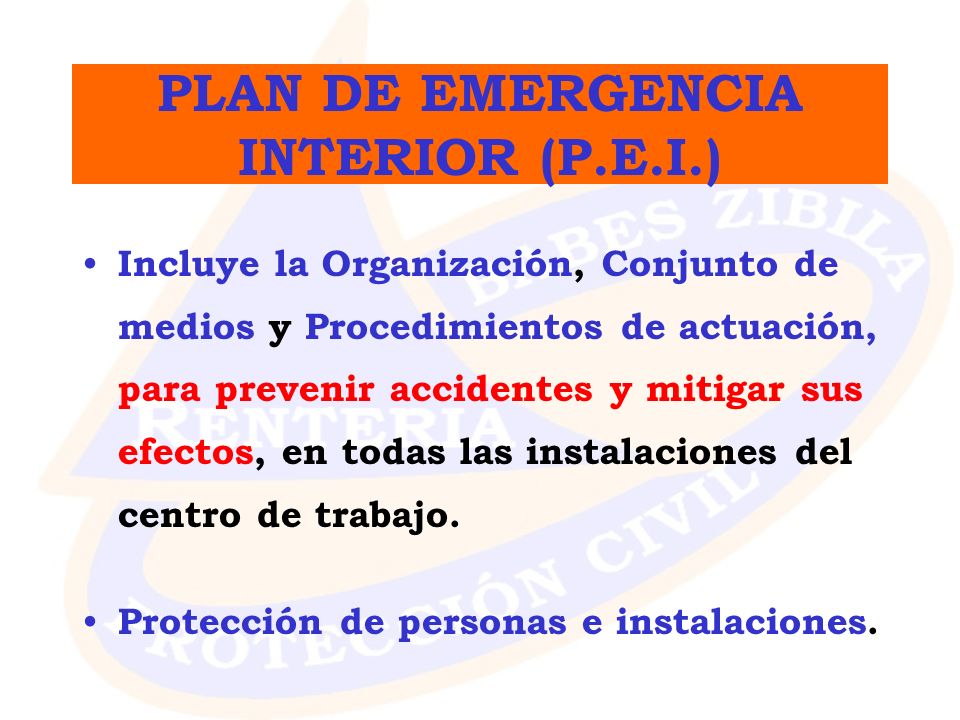 PLAN DE EMERGENCIA INTERIOR (P.E.I.)

• Incluye la Organización, Conjunto de medios y Procedimientos de actuación, para prevenir accidentes y mitigar sus efectos, en todas las instalaciones del centro de trabajo.

• Protección de personas e instalaciones.

BABES ZIBILA
RENTERIA
PROTECCIÓN CIVIL